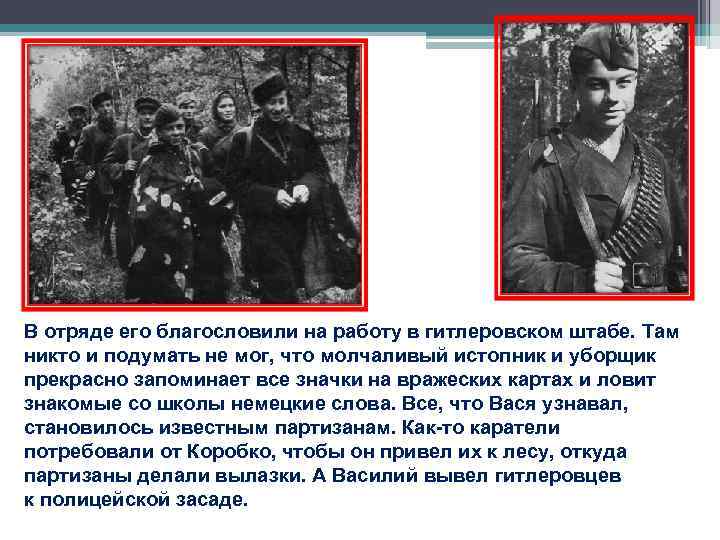 В отряде его благословили на работу в гитлеровском штабе. Там никто и подумать не мог, что молчаливый истопник и уборщик прекрасно запоминает все значки на вражеских картах и ловит знакомые со школы немецкие слова. Все, что Вася узнавал, становилось известным партизанам. Как-то каратели потребовали от Коробко, чтобы он привел их к лесу, откуда партизаны делали вылазки. А Василий вывел гитлеровцев к полицейской засаде.